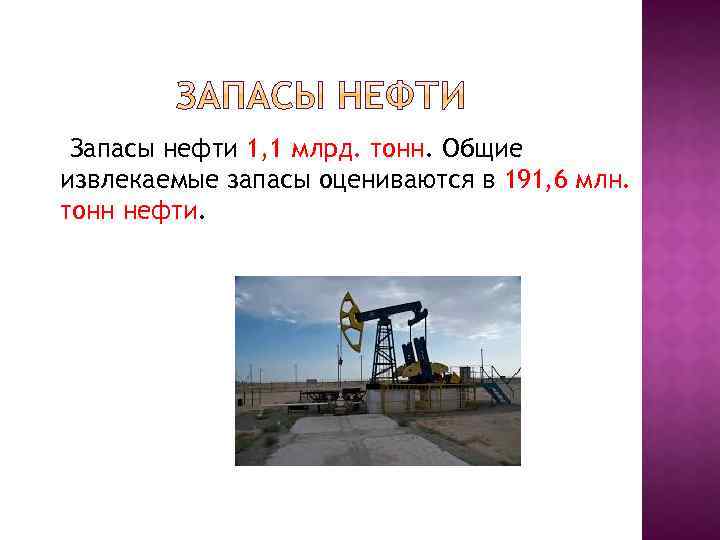 ЗАПАСЫ НЕФТИ

Запасы нефти 1,1 млрд. тонн. Общие извлекаемые запасы оцениваются в 191,6 млн. тонн нефти.